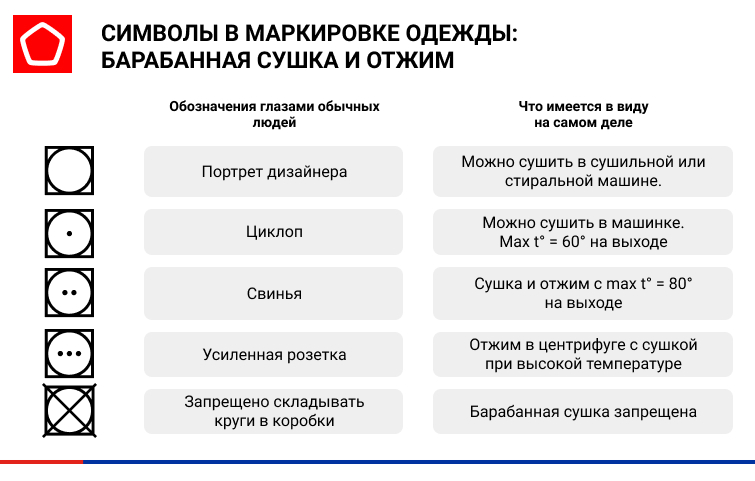 СИМВОЛЫ В МАРКИРОВКЕ ОДЕЖДЫ:
БАРАБАННАЯ СУШКА И ОТЖИМ

| Обозначения глазами обычных людей | Что имеется в виду на самом деле |
|---|---|
| Портрет дизайнера | Можно сушить в сушильной или стиральной машине. |
| Циклоп | Можно сушить в машинке. Max t° = 60° на выходе |
| Свинья | Сушка и отжим с max t° = 80° на выходе |
| Усиленная розетка | Отжим в центрифуге с сушкой при высокой температуре |
| Запрещено складывать круги в коробки | Барабанная сушка запрещена |